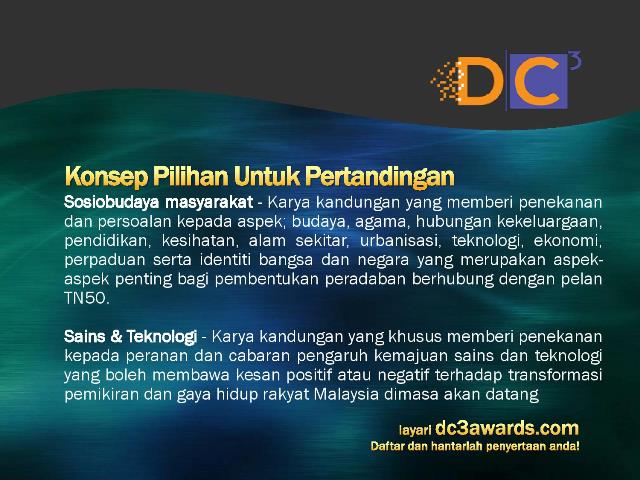 DC$^{3}$

Konsep Pilihan Untuk Pertandingan

Sosiobudaya masyarakat - Karya kandungan yang memberi penekanan dan persoalan kepada aspek; budaya, agama, hubungan kekeluargaan, pendidikan, kesihatan, alam sekitar, urbanisasi, teknologi, ekonomi, perpaduan serta identiti bangsa dan negara yang merupakan aspek-aspek penting bagi pembentukan peradaban berhubung dengan pelan TN50.

Sains & Teknologi - Karya kandungan yang khusus memberi penekanan kepada peranan dan cabaran pengaruh kemajuan sains dan teknologi yang boleh membawa kesan positif atau negatif terhadap transformasi pemikiran dan gaya hidup rakyat Malaysia dimasa akan datang

layari dc3awards.com
Daftar dan hantarlah penyertaan anda!